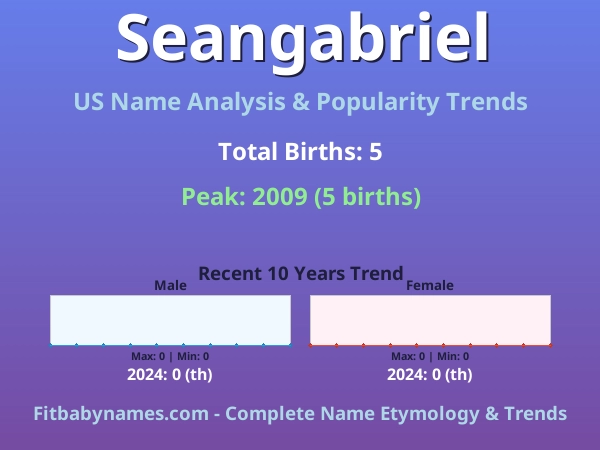 Seangabriel

US Name Analysis & Popularity Trends

Total Births: 5

Peak: 2009 (5 births)

Recent 10 Years Trend

Male

Max: 0 | Min: 0

2024: 0 (th)

Female

Max: 0 | Min: 0

2024: 0 (th)

Fitbabynames.com - Complete Name Etymology & Trends